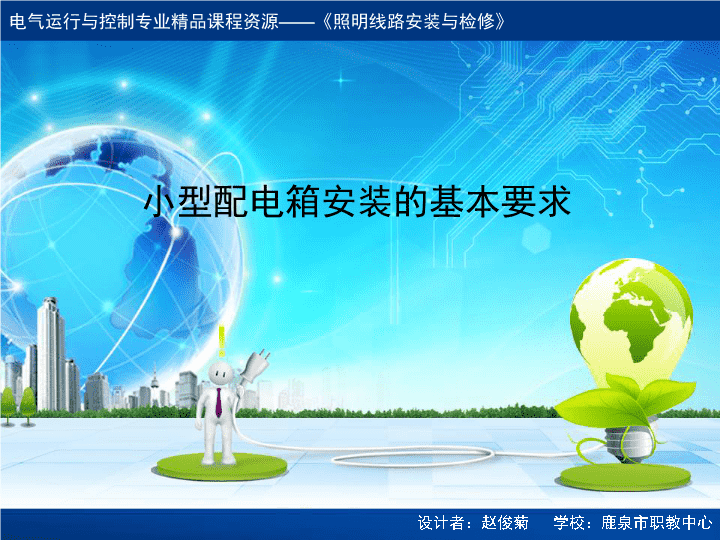 电气运行与控制专业精品课程资源——《照明线路安装与检修》

小型配电箱安装的基本要求

设计者：赵俊菊　　学校：鹿泉市职教中心